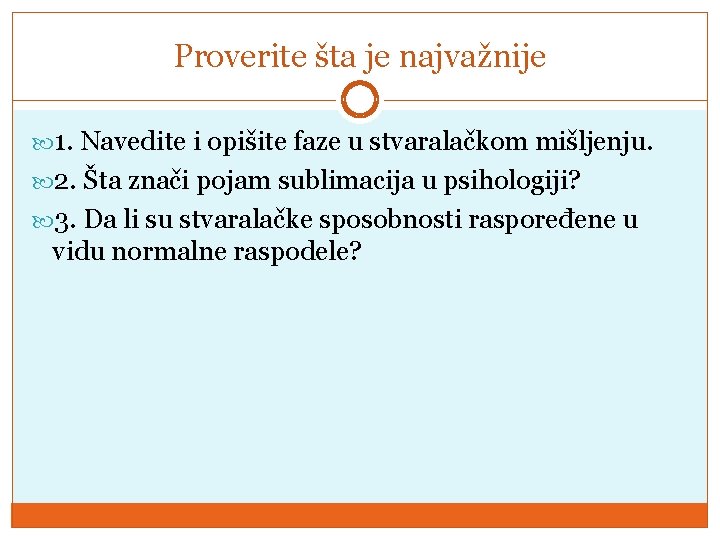 Proverite šta je najvažnije

1. Navedite i opišite faze u stvaralačkom mišljenju.

2. Šta znači pojam sublimacija u psihologiji?

3. Da li su stvaralačke sposobnosti raspoređene u vidu normalne raspodele?